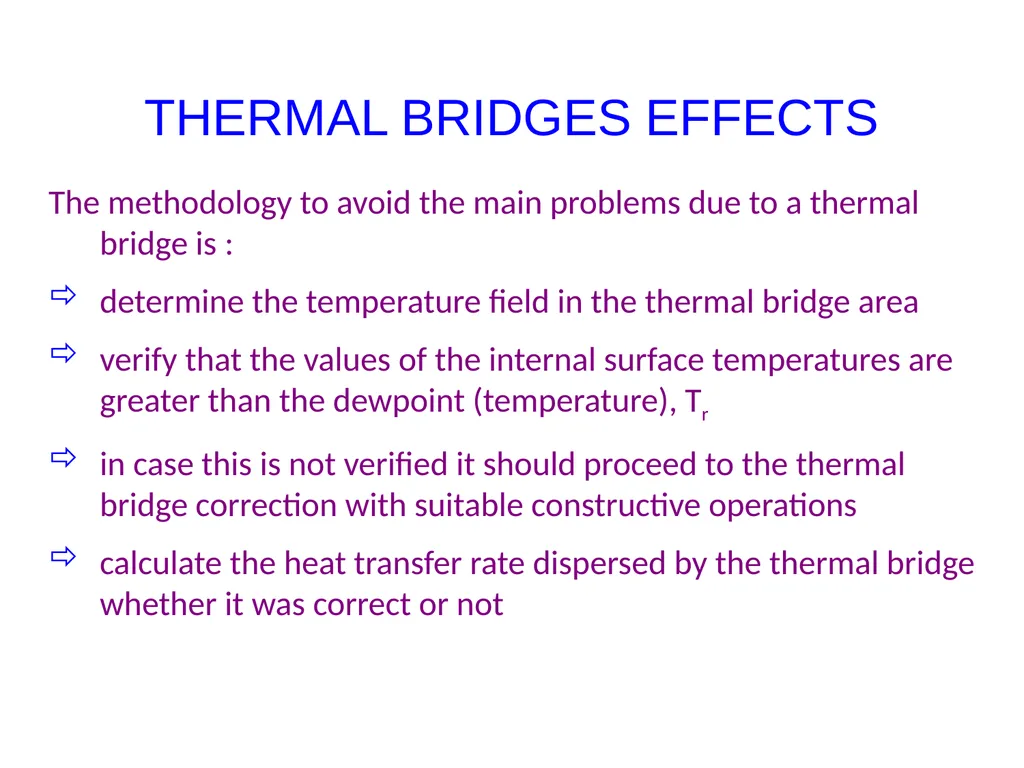 THERMAL BRIDGES EFFECTS

The methodology to avoid the main problems due to a thermal bridge is :

⇨ determine the temperature field in the thermal bridge area

⇨ verify that the values of the internal surface temperatures are greater than the dewpoint (temperature), $T_r$

⇨ in case this is not verified it should proceed to the thermal bridge correction with suitable constructive operations

⇨ calculate the heat transfer rate dispersed by the thermal bridge whether it was correct or not